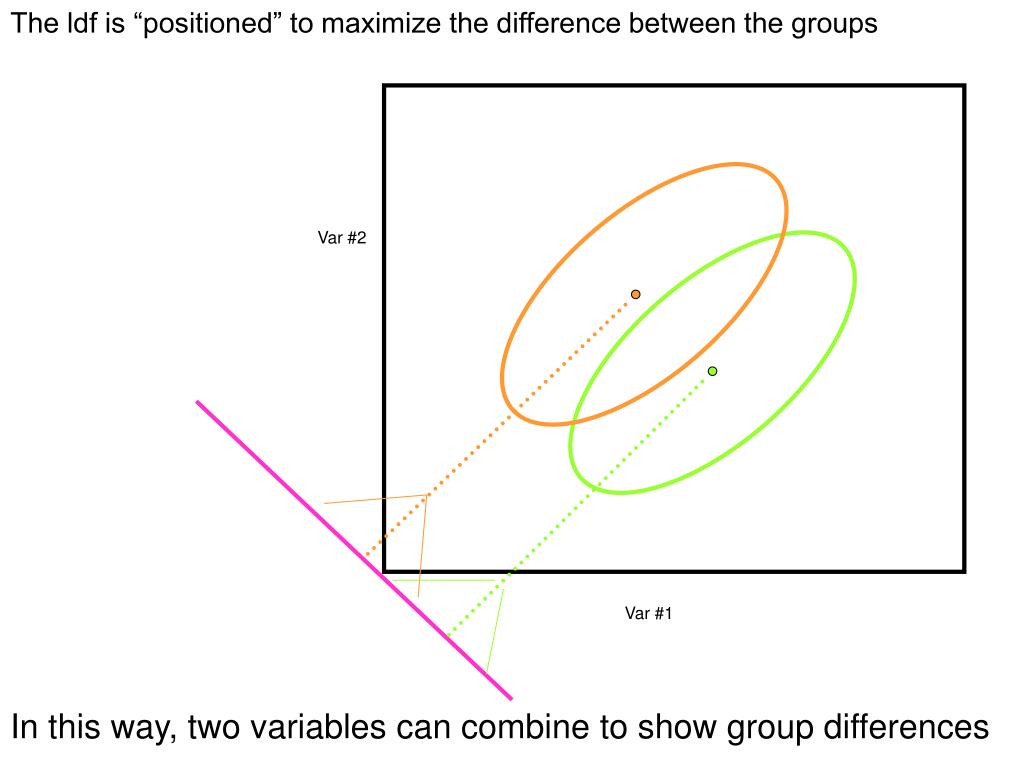 The ldf is “positioned” to maximize the difference between the groups

Var #2

Var #1

In this way, two variables can combine to show group differences